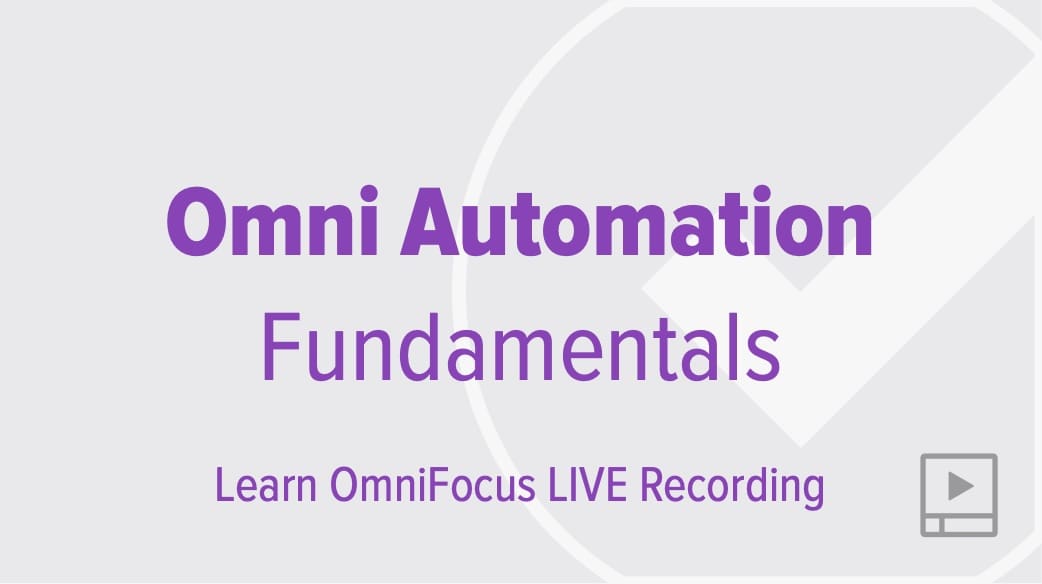 Omni Automation
Fundamentals

Learn OmniFocus LIVE Recording